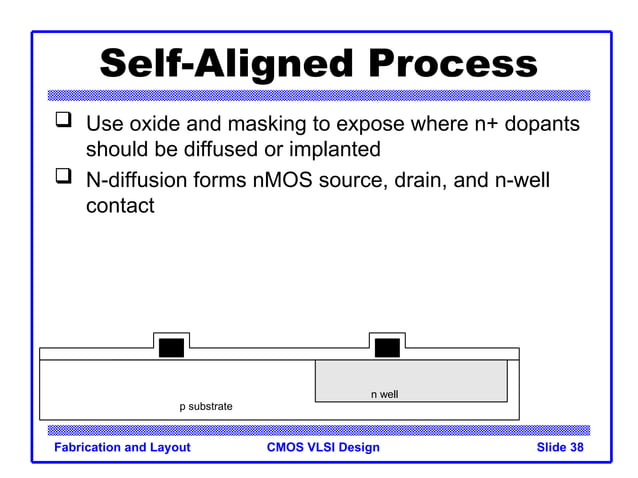 Self-Aligned Process

❑ Use oxide and masking to expose where n+ dopants should be diffused or implanted

❑ N-diffusion forms nMOS source, drain, and n-well contact

n well

p substrate

Fabrication and Layout CMOS VLSI Design Slide 38